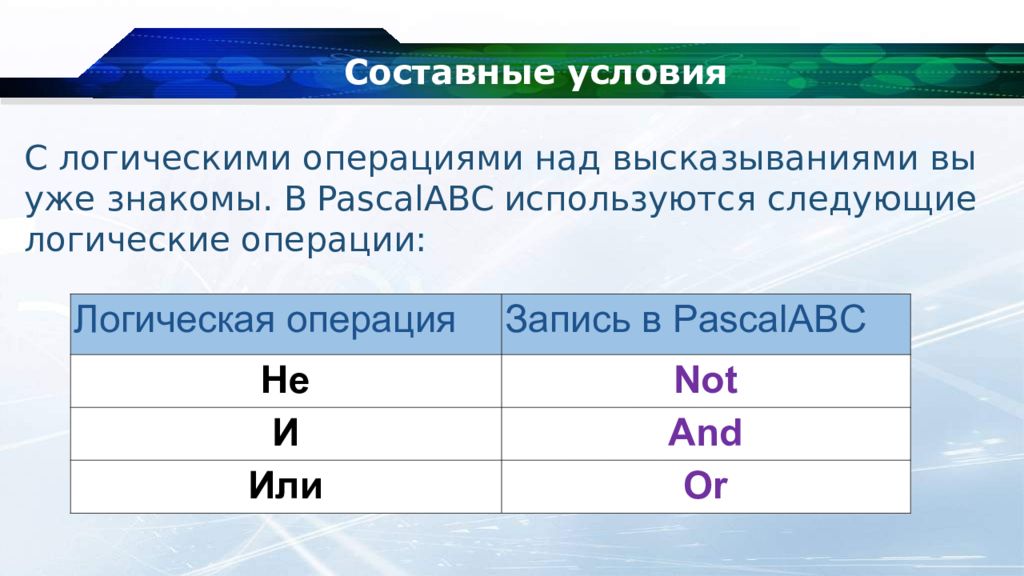 Составные условия

С логическими операциями над высказываниями вы уже знакомы. В PascalABC используются следующие логические операции:

| Логическая операция | Запись в PascalABC |
|---|---|
| Не | Not |
| И | And |
| Или | Or |